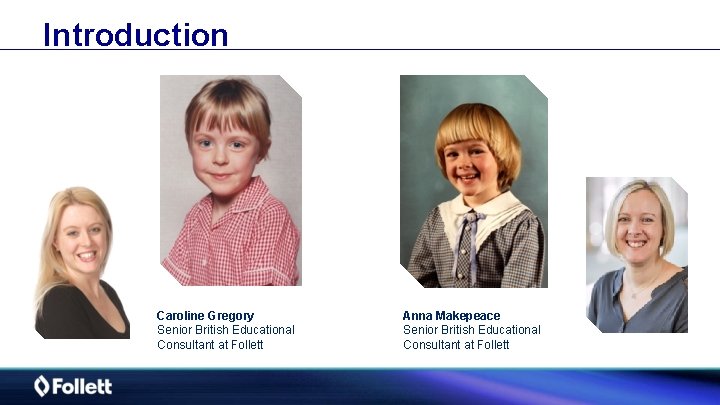 Introduction

Caroline Gregory
Senior British Educational Consultant at Follett

Anna Makepeace
Senior British Educational Consultant at Follett

Follett